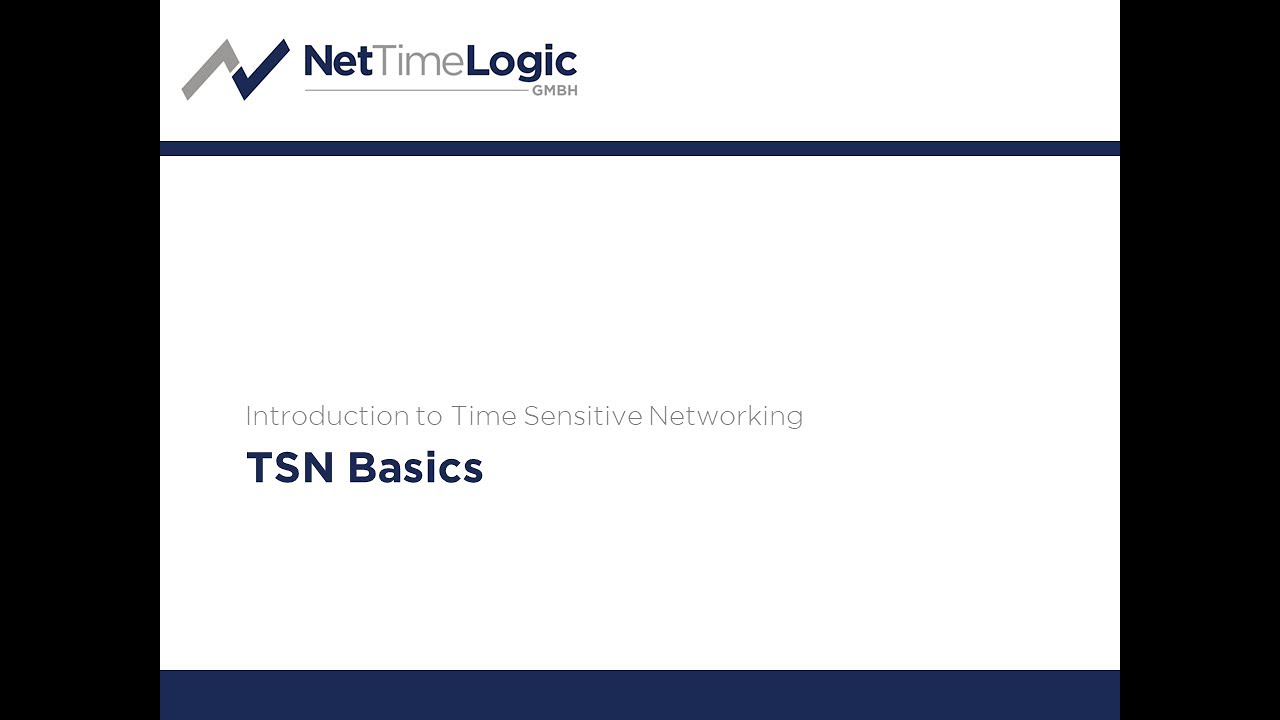 NetTimeLogic
GMBH

Introduction to Time Sensitive Networking

TSN Basics